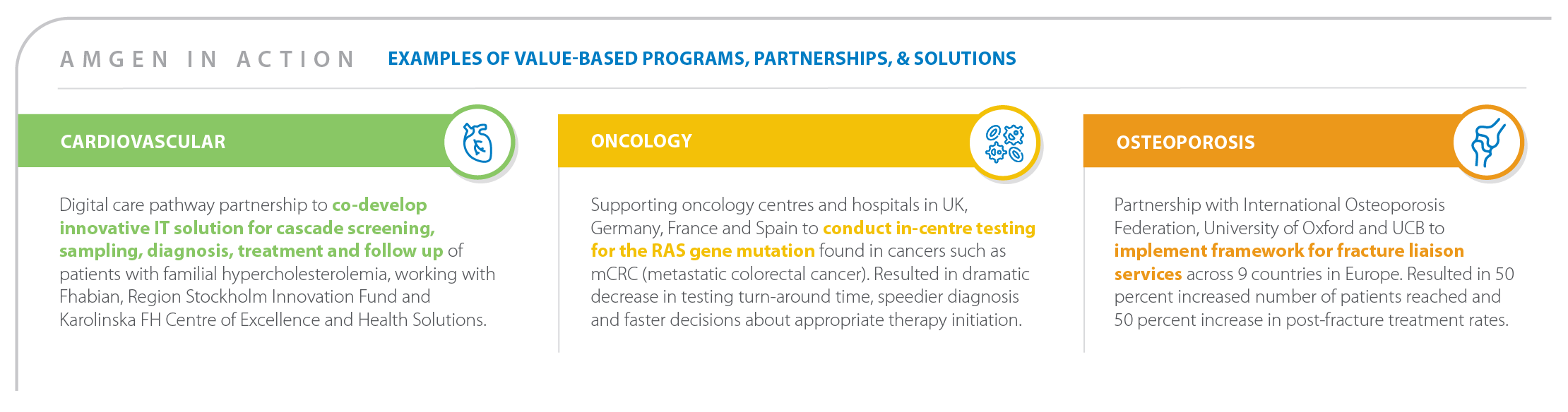 AMGEN IN ACTION EXAMPLES OF VALUE-BASED PROGRAMS, PARTNERSHIPS, & SOLUTIONS

CARDIOVASCULAR

Digital care pathway partnership to co-develop innovative IT solution for cascade screening, sampling, diagnosis, treatment and follow up of patients with familial hypercholesterolemia, working with Fhabian, Region Stockholm Innovation Fund and Karolinska FH Centre of Excellence and Health Solutions.

ONCOLOGY

Supporting oncology centres and hospitals in UK, Germany, France and Spain to conduct in-centre testing for the RAS gene mutation found in cancers such as mCRC (metastatic colorectal cancer). Resulted in dramatic decrease in testing turn-around time, speedier diagnosis and faster decisions about appropriate therapy initiation.

OSTEOPOROSIS

Partnership with International Osteoporosis Federation, University of Oxford and UCB to implement framework for fracture liaison services across 9 countries in Europe. Resulted in 50 percent increased number of patients reached and 50 percent increase in post-fracture treatment rates.